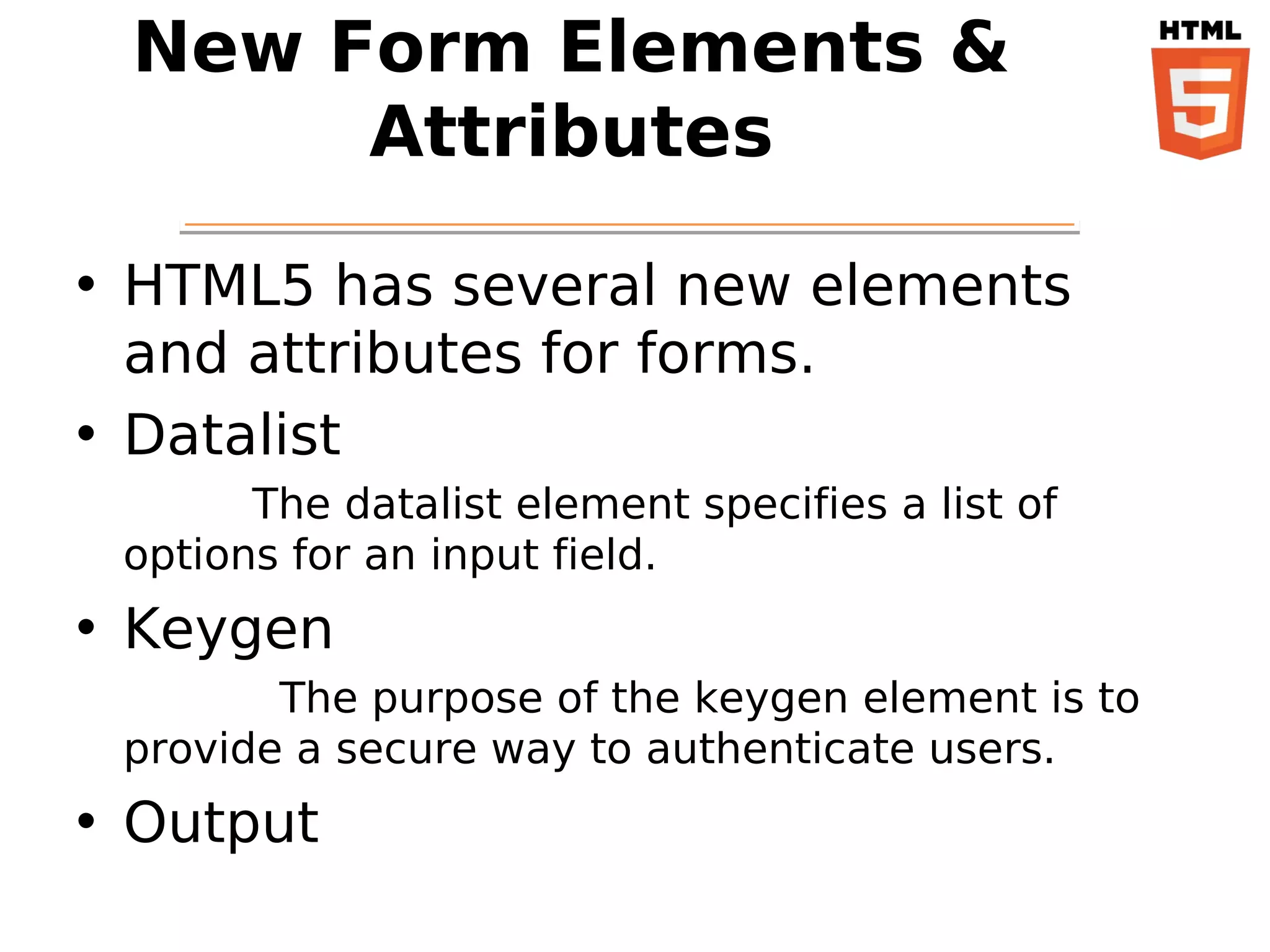 New Form Elements & Attributes

HTML
5

• HTML5 has several new elements and attributes for forms.

• Datalist

The datalist element specifies a list of options for an input field.

• Keygen

The purpose of the keygen element is to provide a secure way to authenticate users.

• Output